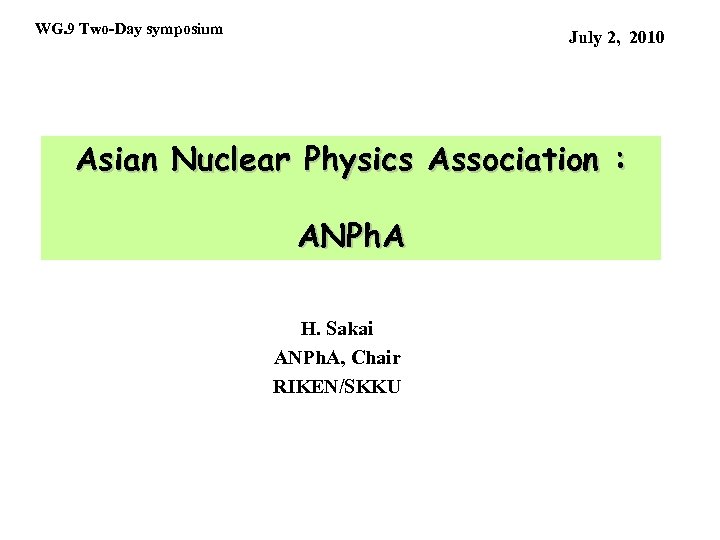 WG.9 Two-Day symposium

July 2, 2010

Asian Nuclear Physics Association :

ANPhA

H. Sakai
ANPhA, Chair
RIKEN/SKKU